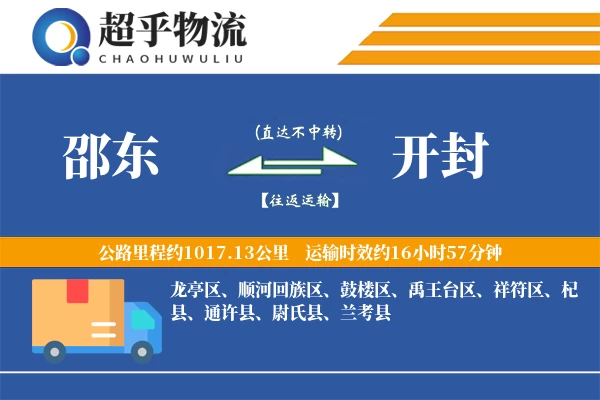 超乎物流
CHAOHUWULIU

邵东

(直达不中转)

【往返运输】

开封

公路里程约1017.13公里　运输时效约16小时57分钟

龙亭区、顺河回族区、鼓楼区、禹王台区、祥符区、杞县、通许县、尉氏县、兰考县